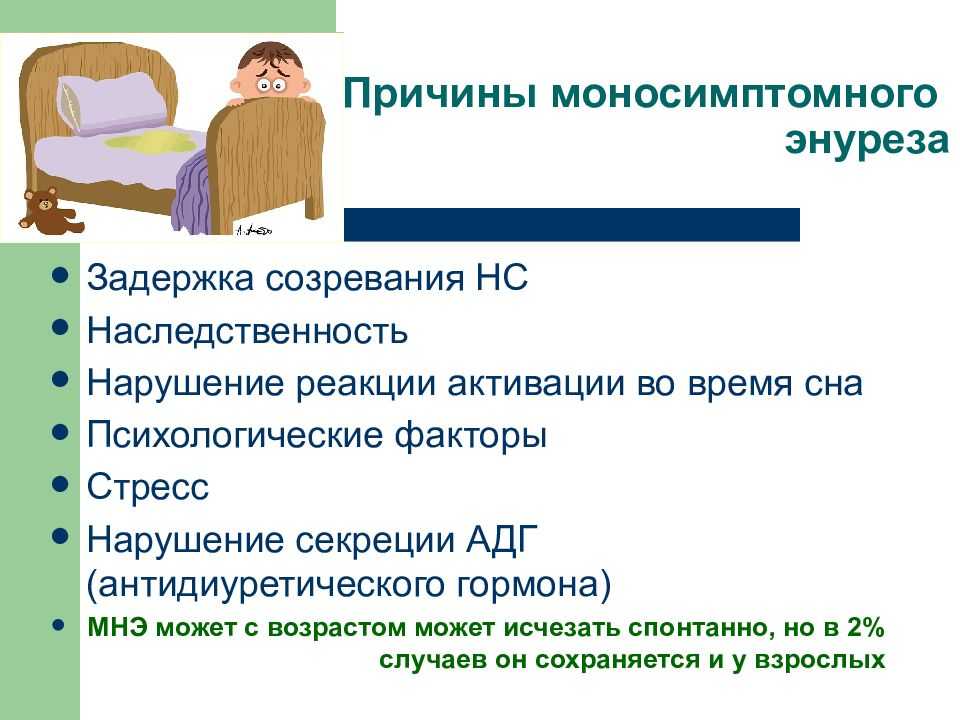 Причины моносимптомного энуреза

- Задержка созревания НС
- Наследственность
- Нарушение реакции активации во время сна
- Психологические факторы
- Стресс
- Нарушение секреции АДГ (антидиуретического гормона)
- МНЭ может с возрастом может исчезать спонтанно, но в 2% случаев он сохраняется и у взрослых